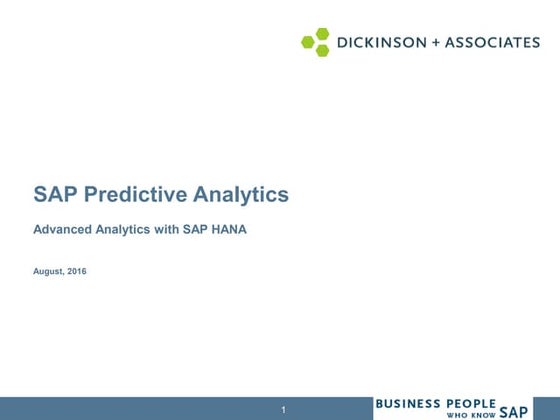 DICKINSON + ASSOCIATES

SAP Predictive Analytics

Advanced Analytics with SAP HANA

August, 2016

1

BUSINESS PEOPLE WHO KNOW SAP